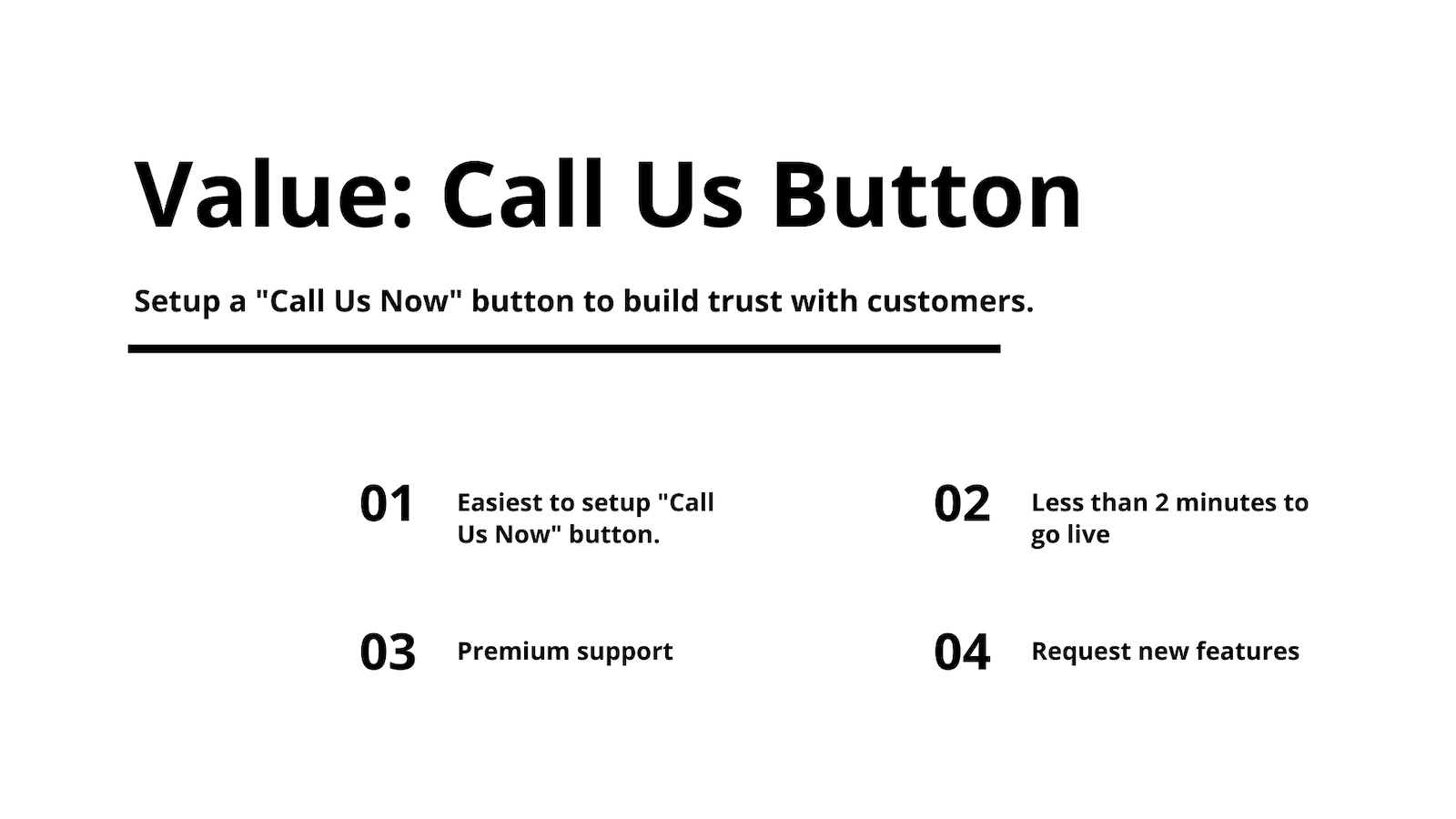 Value: Call Us Button

Setup a "Call Us Now" button to build trust with customers.

01 Easiest to setup "Call Us Now" button.

02 Less than 2 minutes to go live

03 Premium support

04 Request new features